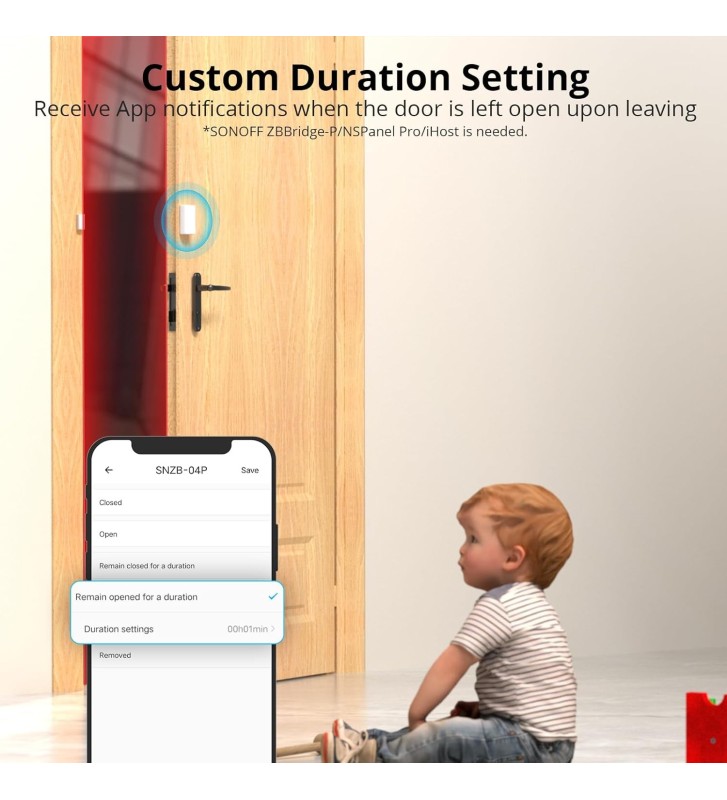 Custom Duration Setting
Receive App notifications when the door is left open upon leaving
*SONOFF ZBBridge-P/NSPanel Pro/iHost is needed.

←
SNZB-04P
Save
Closed
Open
Remain closed for a duration
Remain opened for a duration ✓
Duration settings 00h01min >
Removed